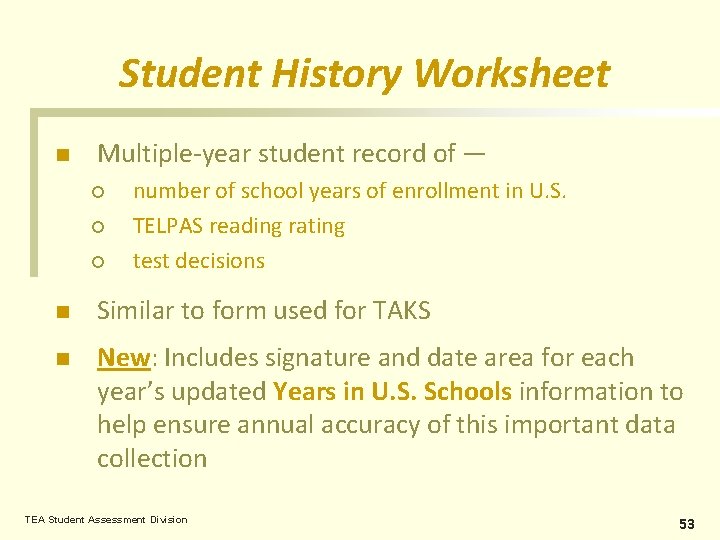 Student History Worksheet

- Multiple-year student record of —
  - number of school years of enrollment in U.S.
  - TELPAS reading rating
  - test decisions
- Similar to form used for TAKS
- New: Includes signature and date area for each year's updated Years in U.S. Schools information to help ensure annual accuracy of this important data collection

TEA Student Assessment Division

53